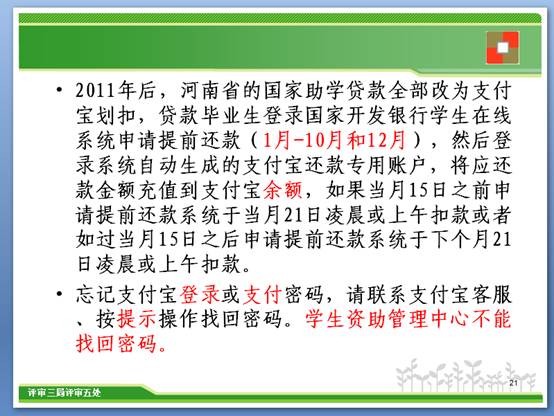 • 2011年后，河南省的国家助学贷款全部改为支付宝划扣，贷款毕业生登录国家开发银行学生在线系统申请提前还款（1月-10月和12月），然后登录系统自动生成的支付宝还款专用账户，将应还款金额充值到支付宝余额，如果当月15日之前申请提前还款系统于当月21日凌晨或上午扣款或者如过当月15日之后申请提前还款系统于下个月21日凌晨或上午扣款。

• 忘记支付宝登录或支付密码，请联系支付宝客服、按提示操作找回密码。学生资助管理中心不能找回密码。

评审三局评审五处

21